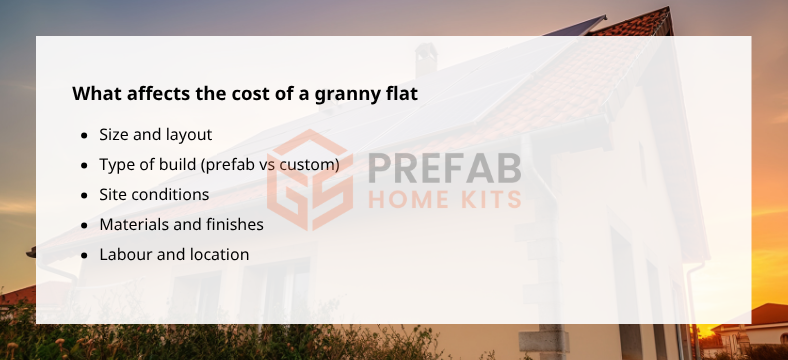 What affects the cost of a granny flat

- Size and layout
- Type of build (prefab vs custom)
- Site conditions
- Materials and finishes
- Labour and location

PREFAB
HOME KITS